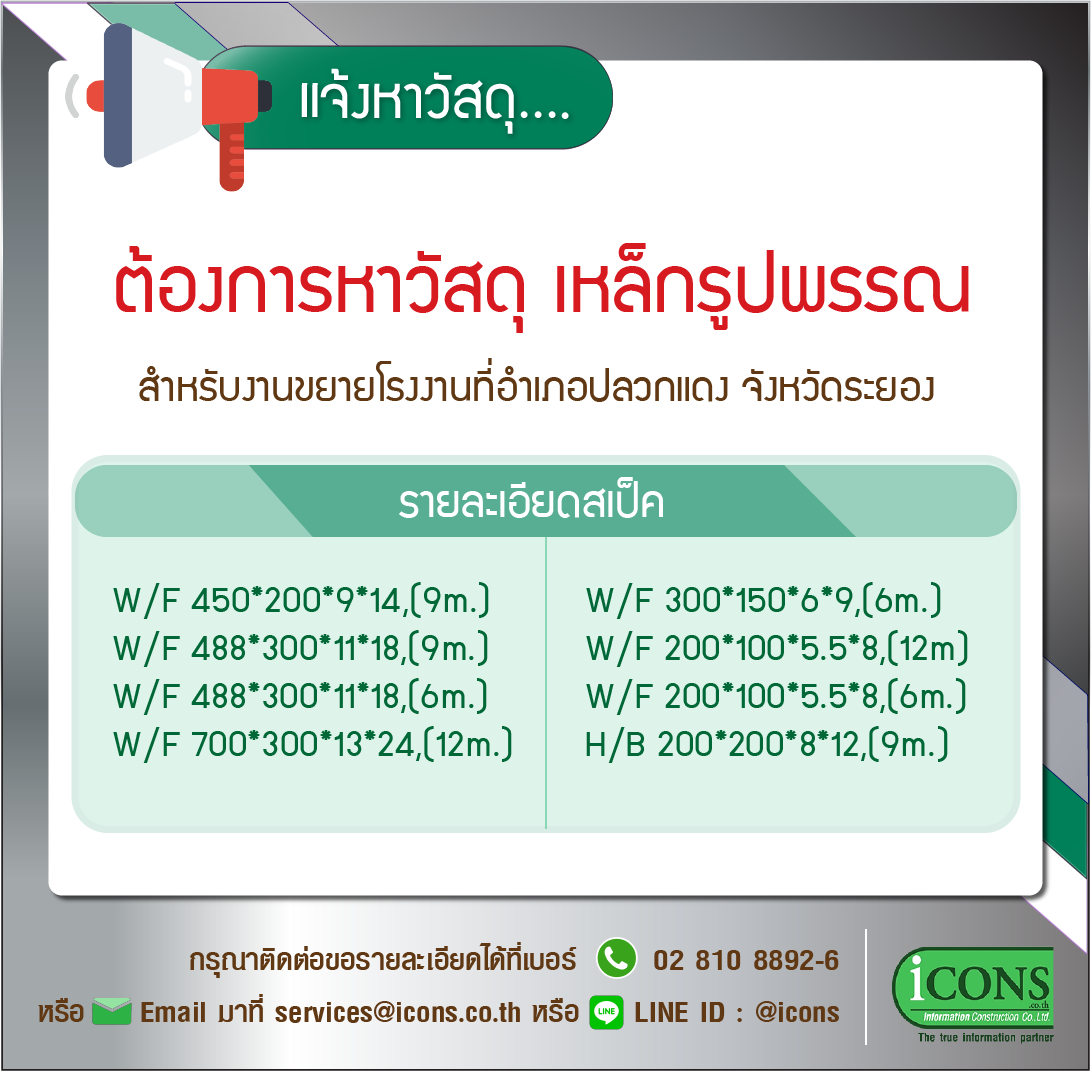 แจ้งหาวัสดุ....

ต้องการหาวัสดุ เหล็กรูปพรรณ

สำหรับงานขยายโรงงานที่อำเภอปลวกแดง จังหวัดระยอง

รายละเอียดสเป็ค

W/F 450*200*9*14,(9m.)
W/F 488*300*11*18,(9m.)
W/F 488*300*11*18,(6m.)
W/F 700*300*13*24,(12m.)

W/F 300*150*6*9,(6m.)
W/F 200*100*5.5*8,(12m)
W/F 200*100*5.5*8,(6m.)
H/B 200*200*8*12,(9m.)

กรุณาติดต่อขอรายละเอียดได้ที่เบอร์ 02 810 8892-6
หรือ Email มาที่ services@icons.co.th หรือ LINE ID : @icons

iCONS .co.th
Information Construction Co.,Ltd.
The true information partner